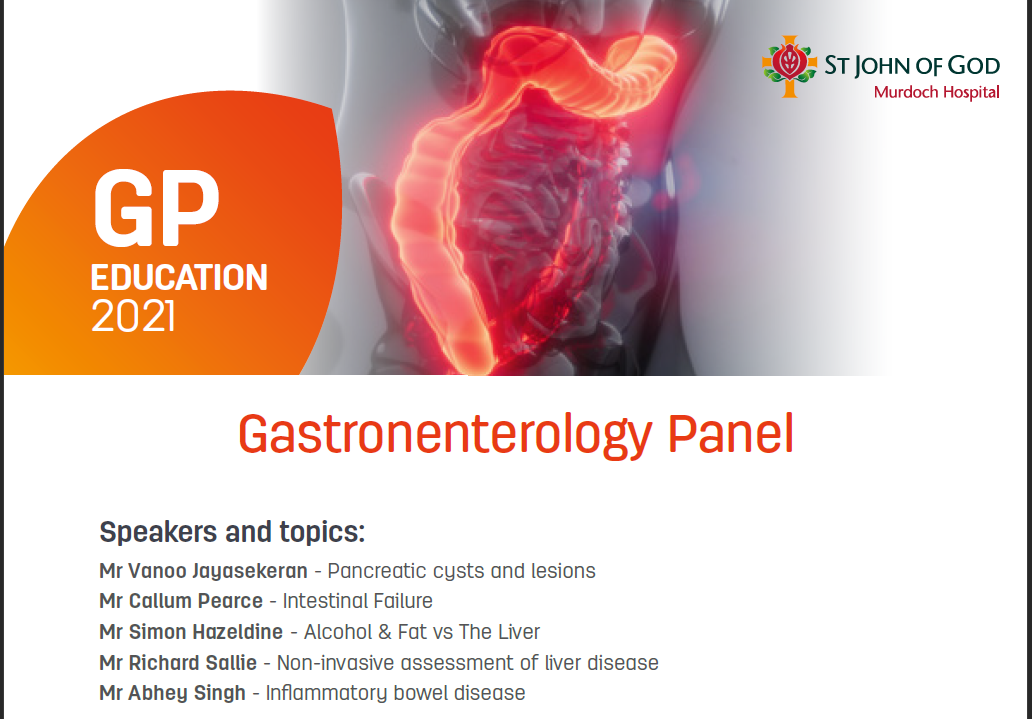 ST JOHN OF GOD
Murdoch Hospital

GP
EDUCATION
2021

Gastronenterology Panel

Speakers and topics:

Mr Vanoo Jayasekeran - Pancreatic cysts and lesions
Mr Callum Pearce - Intestinal Failure
Mr Simon Hazeldine - Alcohol & Fat vs The Liver
Mr Richard Sallie - Non-invasive assessment of liver disease
Mr Abhey Singh - Inflammatory bowel disease